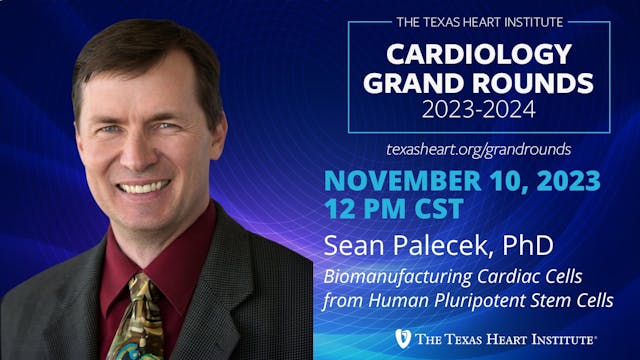 THE TEXAS HEART INSTITUTE
CARDIOLOGY GRAND ROUNDS
2023-2024

texasheart.org/grandrounds

NOVEMBER 10, 2023
12 PM CST

Sean Palecek, PhD
Biomanufacturing Cardiac Cells from Human Pluripotent Stem Cells

THE TEXAS HEART INSTITUTE®